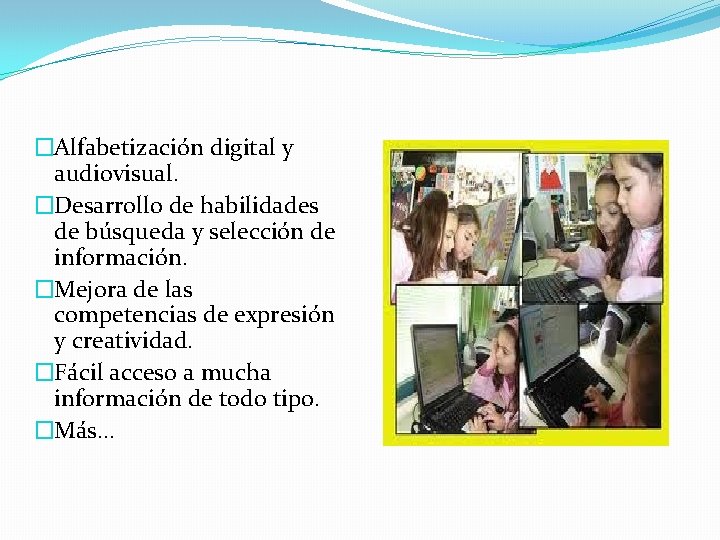 □Alfabetización digital y audiovisual.

□Desarrollo de habilidades de búsqueda y selección de información.

□Mejora de las competencias de expresión y creatividad.

□Fácil acceso a mucha información de todo tipo.

□Más...